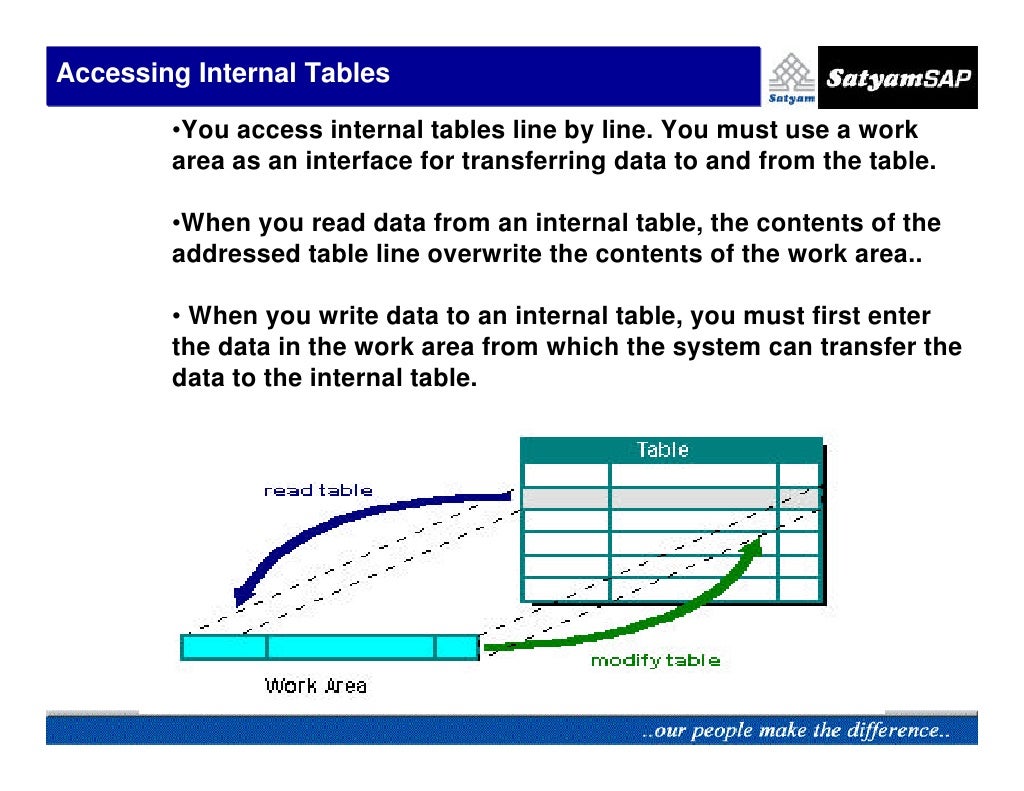 Accessing Internal Tables

Satyam SatyamSAP

•You access internal tables line by line. You must use a work area as an interface for transferring data to and from the table.

•When you read data from an internal table, the contents of the addressed table line overwrite the contents of the work area..

• When you write data to an internal table, you must first enter the data in the work area from which the system can transfer the data to the internal table.

Table

read table

modify table

Work Area

..our people make the difference..